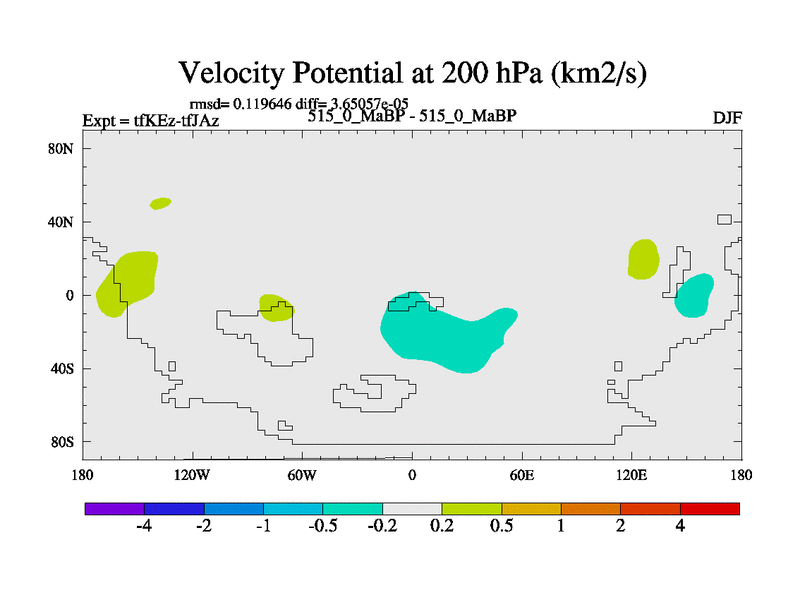 Velocity Potential at 200 hPa (km2/s)

rmsd= 0.119646 diff= 3.65057e-05

Expt = tfKEz-tfJAz

515_0_MaBP - 515_0_MaBP

DJF

80N
40N
0
40S
80S

180
120W
60W
0
60E
120E
180

-4
-2
-1
-0.5
-0.2
0.2
0.5
1
2
4